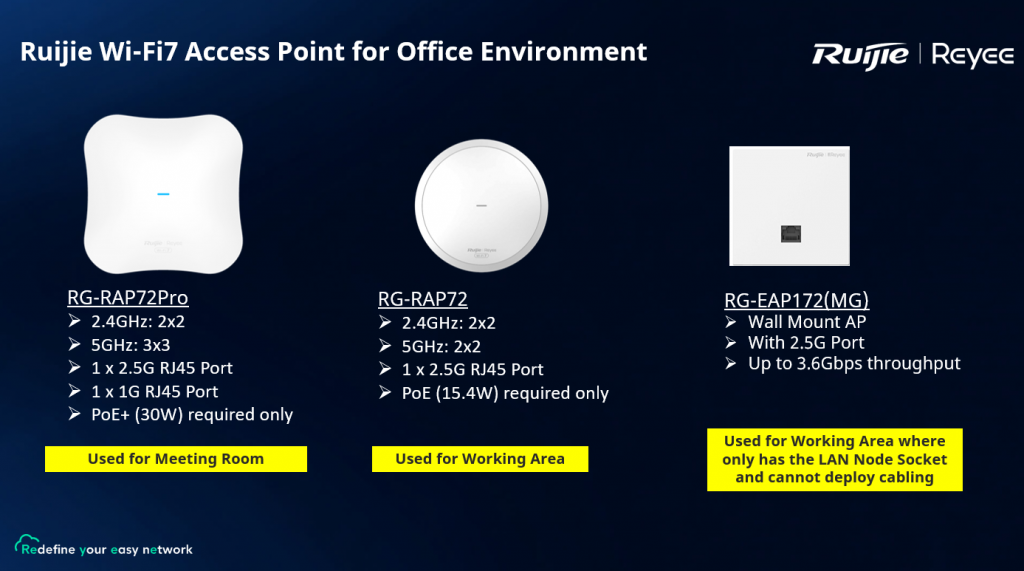 Ruijie Wi-Fi7 Access Point for Office Environment

Ruijie | Reyee

RG-RAP72Pro
➢ 2.4GHz: 2x2
➢ 5GHz: 3x3
➢ 1 x 2.5G RJ45 Port
➢ 1 x 1G RJ45 Port
➢ PoE+ (30W) required only

Used for Meeting Room

RG-RAP72
➢ 2.4GHz: 2x2
➢ 5GHz: 2x2
➢ 1 x 2.5G RJ45 Port
➢ PoE (15.4W) required only

Used for Working Area

RG-EAP172(MG)
➢ Wall Mount AP
➢ With 2.5G Port
➢ Up to 3.6Gbps throughput

Used for Working Area where only has the LAN Node Socket and cannot deploy cabling

Redefine your easy network